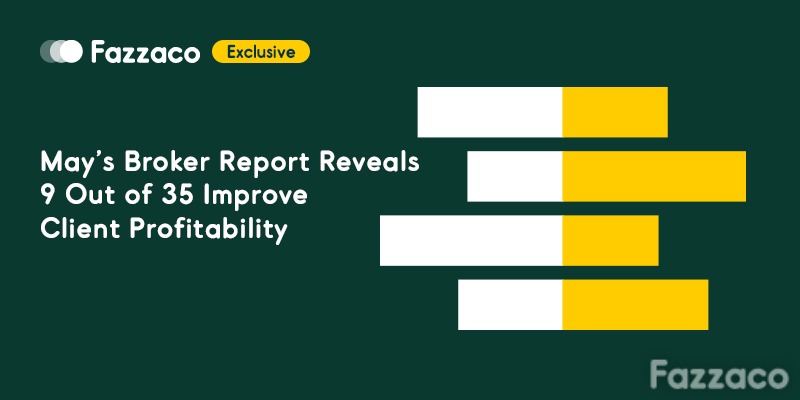 Fazzaco Exclusive

May's Broker Report Reveals 9 Out of 35 Improve Client Profitability

Fazzaco